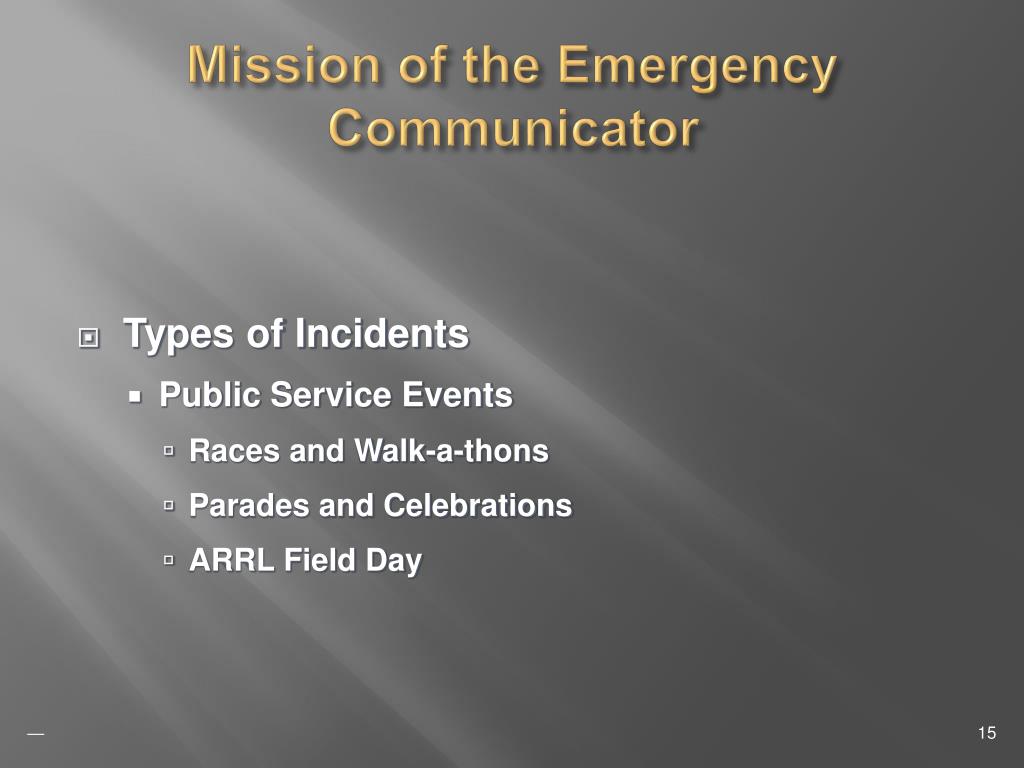 Mission of the Emergency Communicator

Types of Incidents

Public Service Events

Races and Walk-a-thons

Parades and Celebrations

ARRL Field Day

—

15